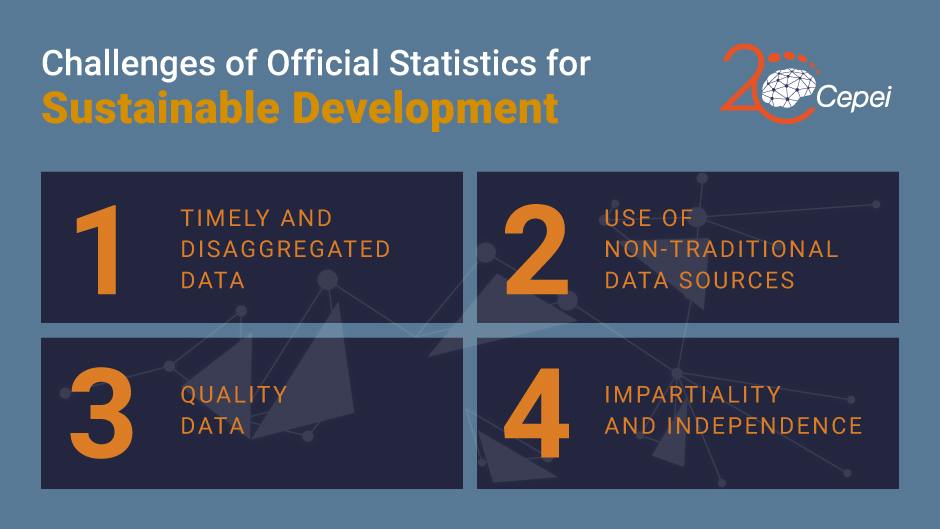 Challenges of Official Statistics for
Sustainable Development

20 Cepei

1 TIMELY AND DISAGGREGATED DATA

2 USE OF NON-TRADITIONAL DATA SOURCES

3 QUALITY DATA

4 IMPARTIALITY AND INDEPENDENCE